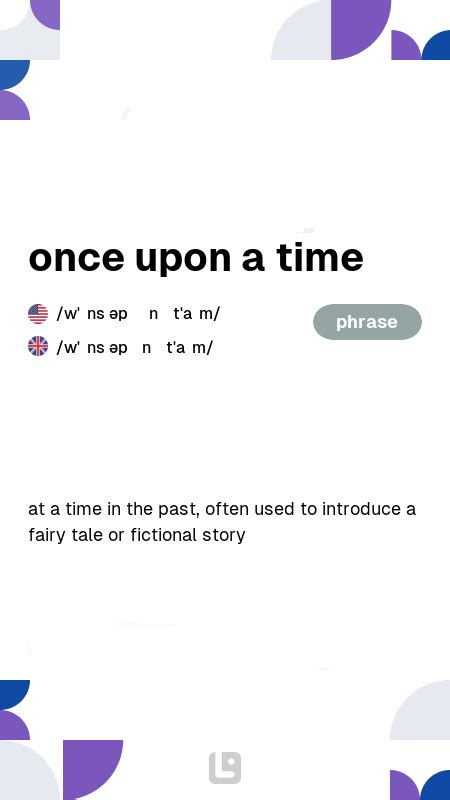 once upon a time

/w' ns əp n t'a m/

/w' ns əp n t'a m/

phrase

at a time in the past, often used to introduce a fairy tale or fictional story